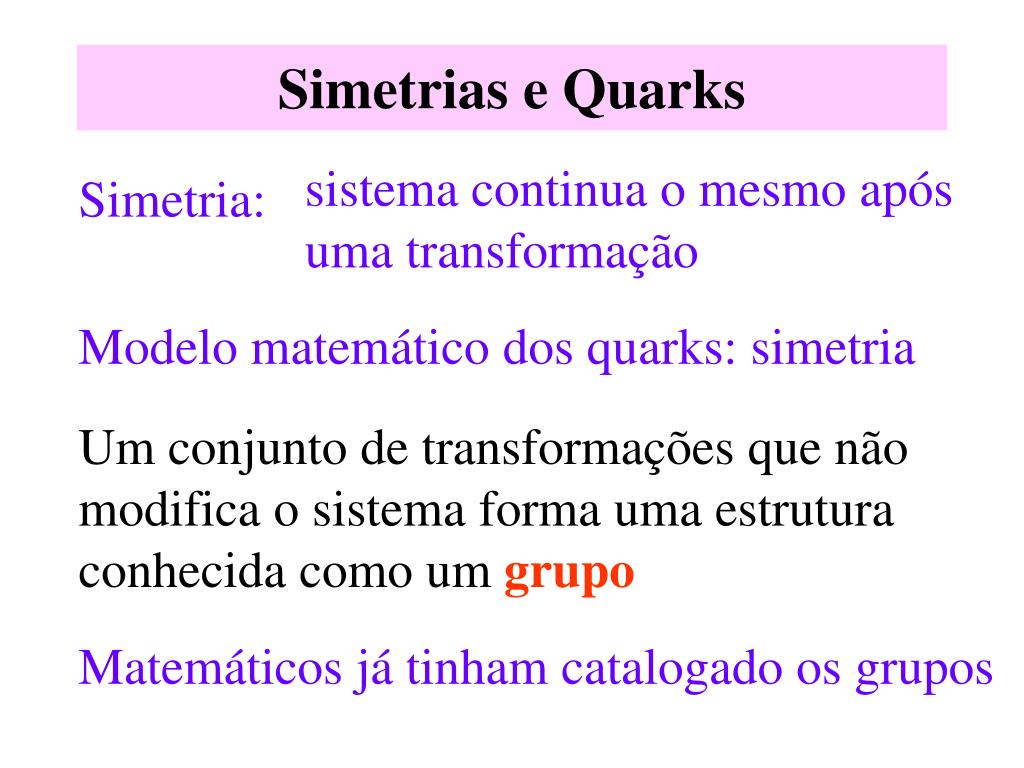 Simetrias e Quarks

Simetria: sistema continua o mesmo após uma transformação

Modelo matemático dos quarks: simetria

Um conjunto de transformações que não modifica o sistema forma uma estrutura conhecida como um grupo

Matemáticos já tinham catalogado os grupos